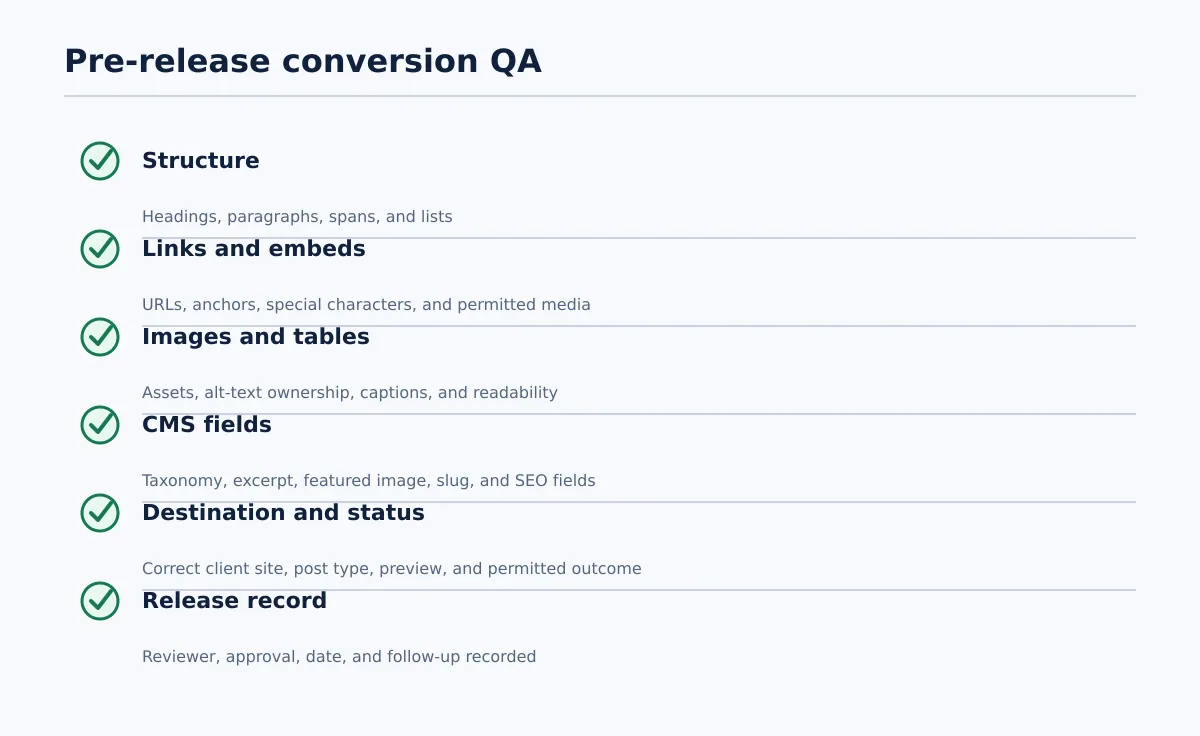 Pre-release conversion QA

Structure

Headings, paragraphs, spans, and lists

Links and embeds

URLs, anchors, special characters, and permitted media

Images and tables

Assets, alt-text ownership, captions, and readability

CMS fields

Taxonomy, excerpt, featured image, slug, and SEO fields

Destination and status

Correct client site, post type, preview, and permitted outcome

Release record

Reviewer, approval, date, and follow-up recorded